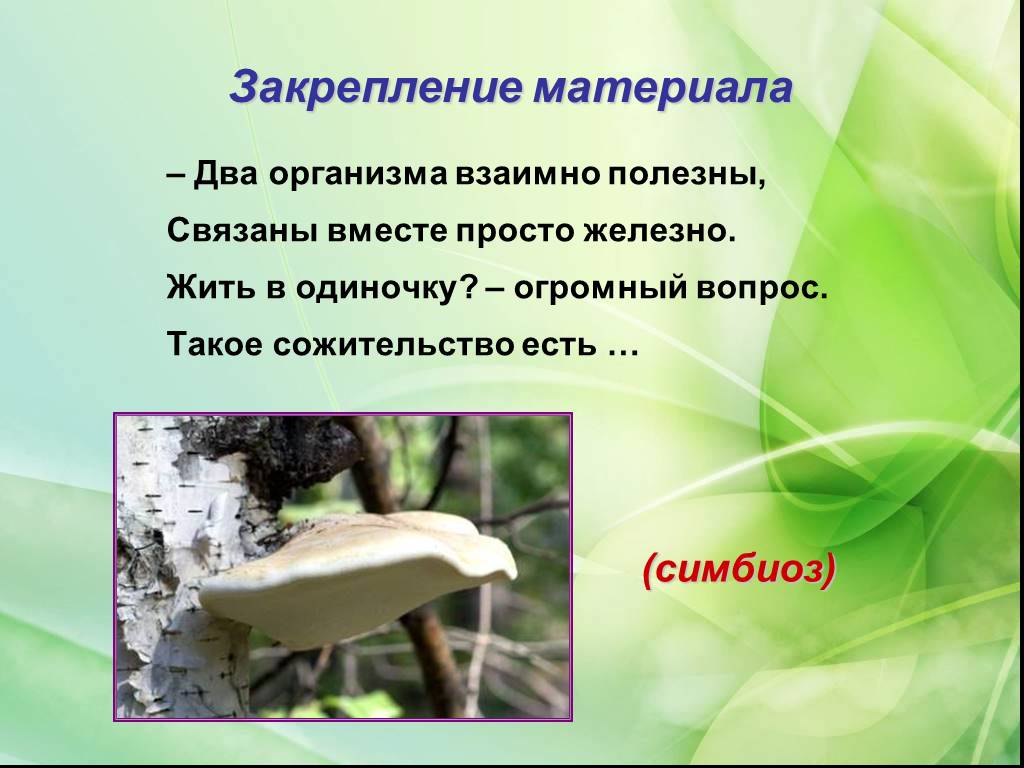 Закрепление материала

– Два организма взаимно полезны,
Связаны вместе просто железно.
Жить в одиночку? – огромный вопрос.
Такое сожительство есть …

(симбиоз)